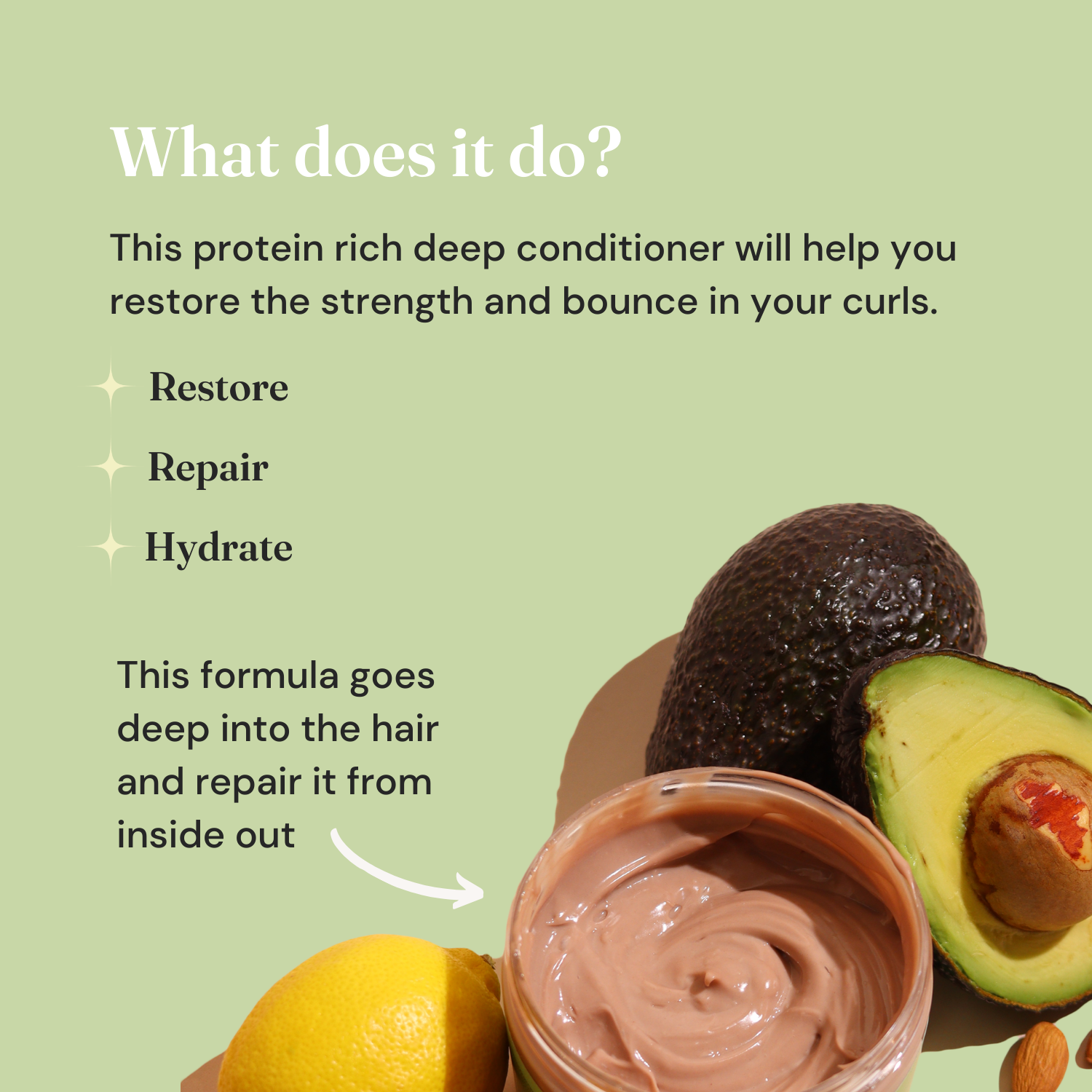 What does it do?

This protein rich deep conditioner will help you restore the strength and bounce in your curls.

Restore

Repair

Hydrate

This formula goes deep into the hair and repair it from inside out